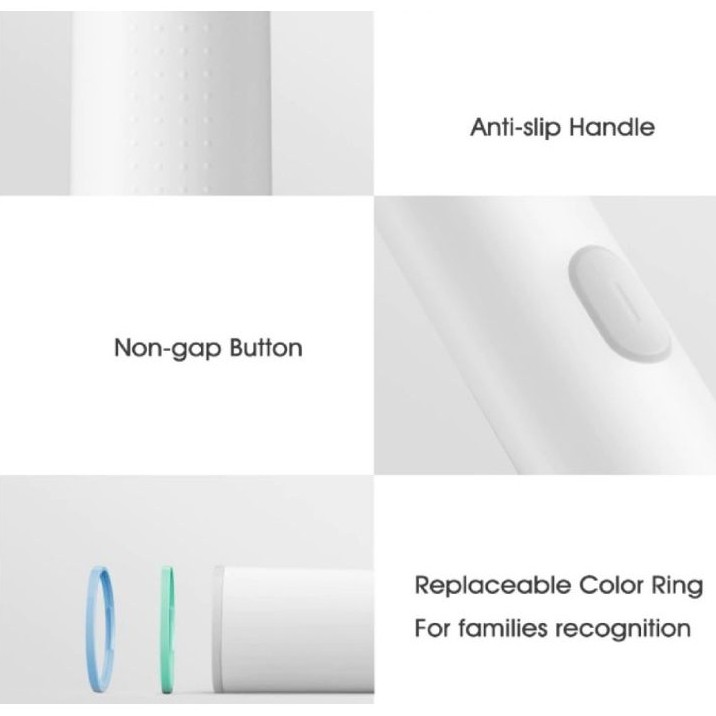 Anti-slip Handle

Non-gap Button

Replaceable Color Ring
For families recognition